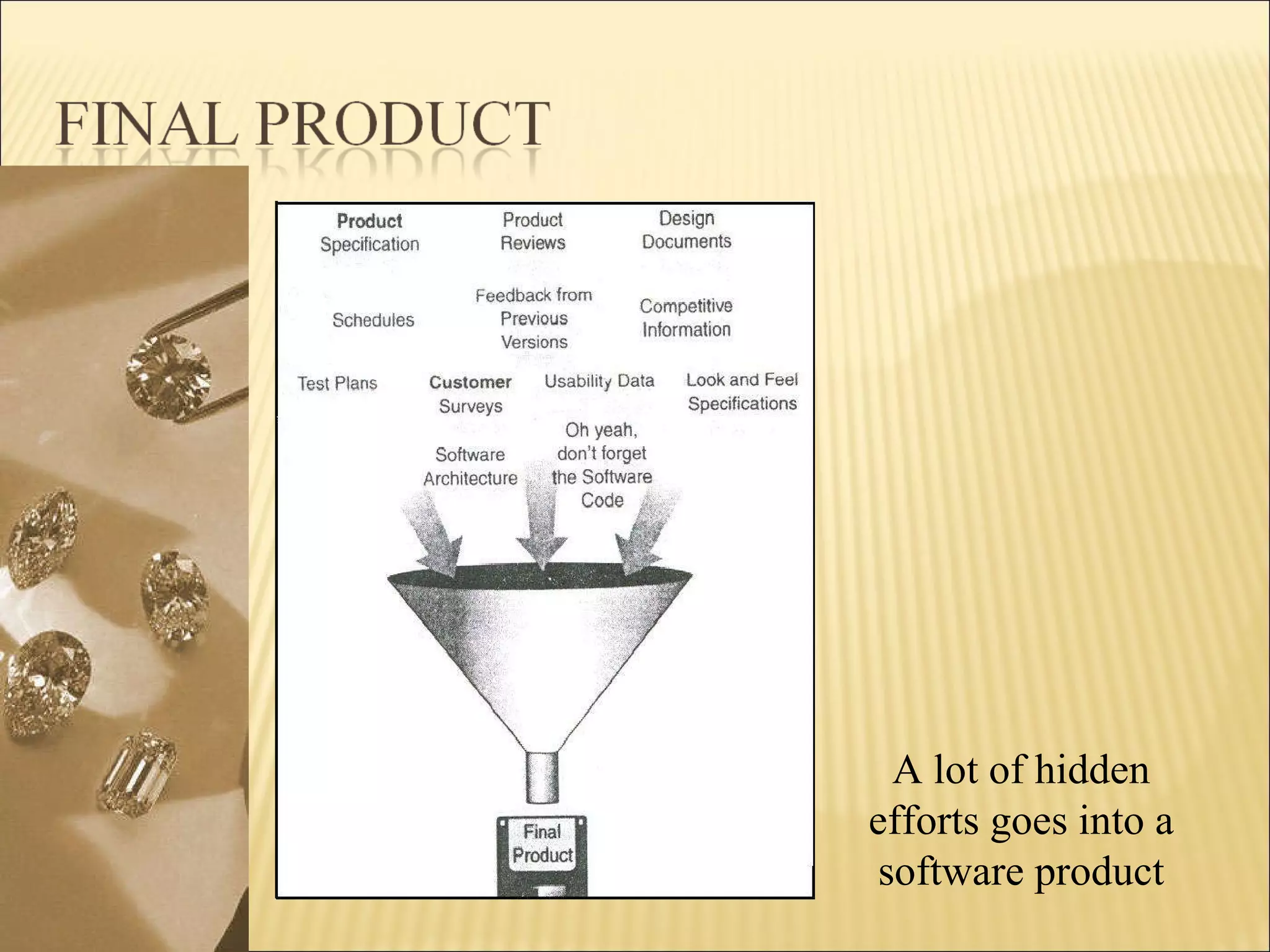 FINAL PRODUCT

Product Specification

Product Reviews

Design Documents

Schedules

Feedback from Previous Versions

Competitive Information

Test Plans

Customer Surveys

Usability Data

Look and Feel Specifications

Software Architecture

Oh yeah, don't forget the Software Code

Final Product

A lot of hidden efforts goes into a software product